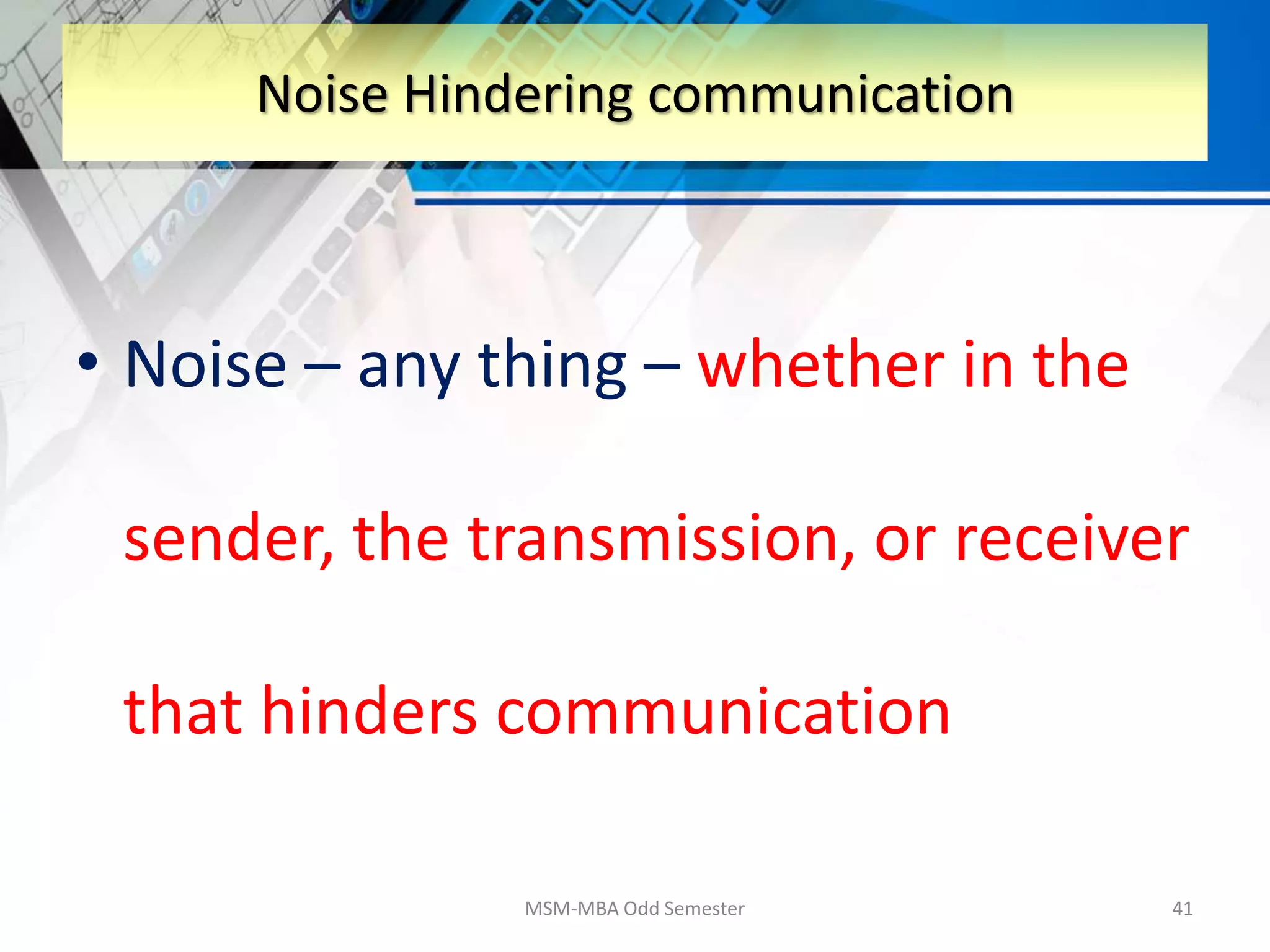 Noise Hindering communication

• Noise – any thing – whether in the sender, the transmission, or receiver that hinders communication

MSM-MBA Odd Semester

41